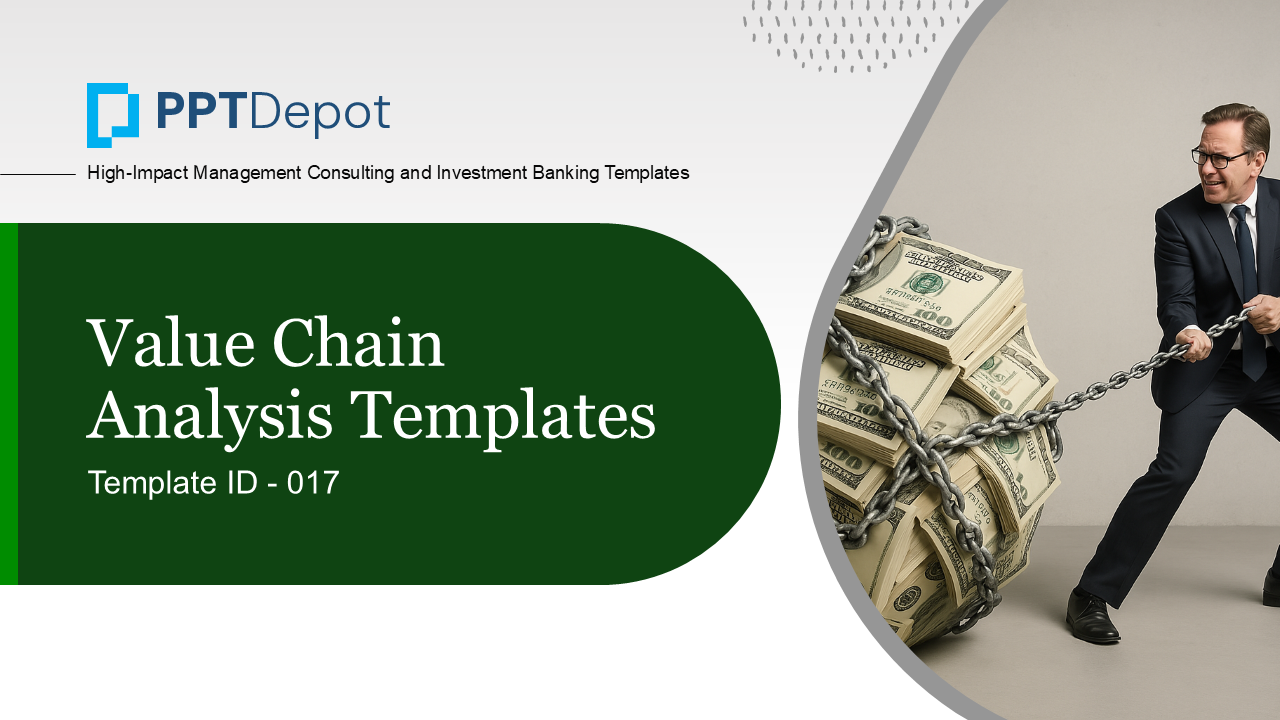 PPTDepot

High-Impact Management Consulting and Investment Banking Templates

Value Chain Analysis Templates

Template ID - 017